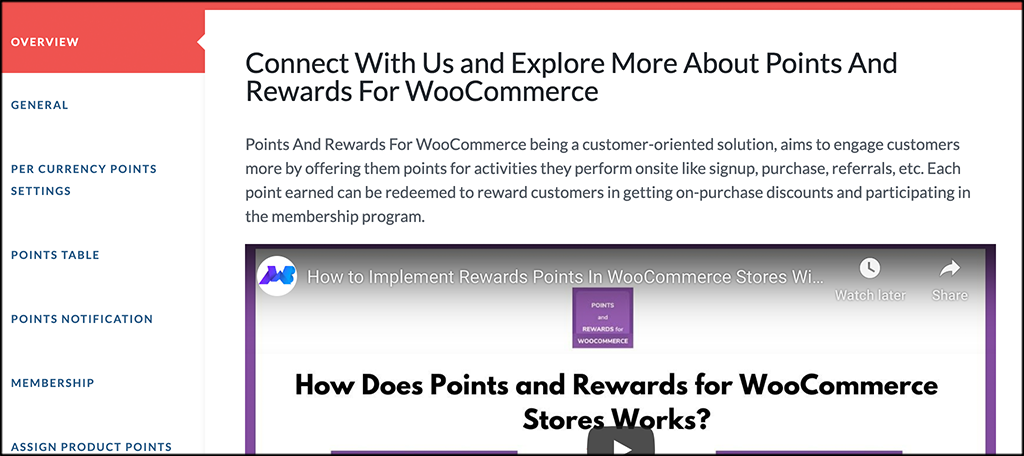 OVERVIEW

GENERAL

PER CURRENCY POINTS SETTINGS

POINTS TABLE

POINTS NOTIFICATION

MEMBERSHIP

ASSIGN PRODUCT POINTS

Connect With Us and Explore More About Points And Rewards For WooCommerce

Points And Rewards For WooCommerce being a customer-oriented solution, aims to engage customers more by offering them points for activities they perform onsite like signup, purchase, referrals, etc. Each point earned can be redeemed to reward customers in getting on-purchase discounts and participating in the membership program.

How to Implement Rewards Points In WooCommerce Stores Wi...

Watch later

Share

POINTS and REWARDS for WOOCOMMERCE

How Does Points and Rewards for WooCommerce Stores Works?